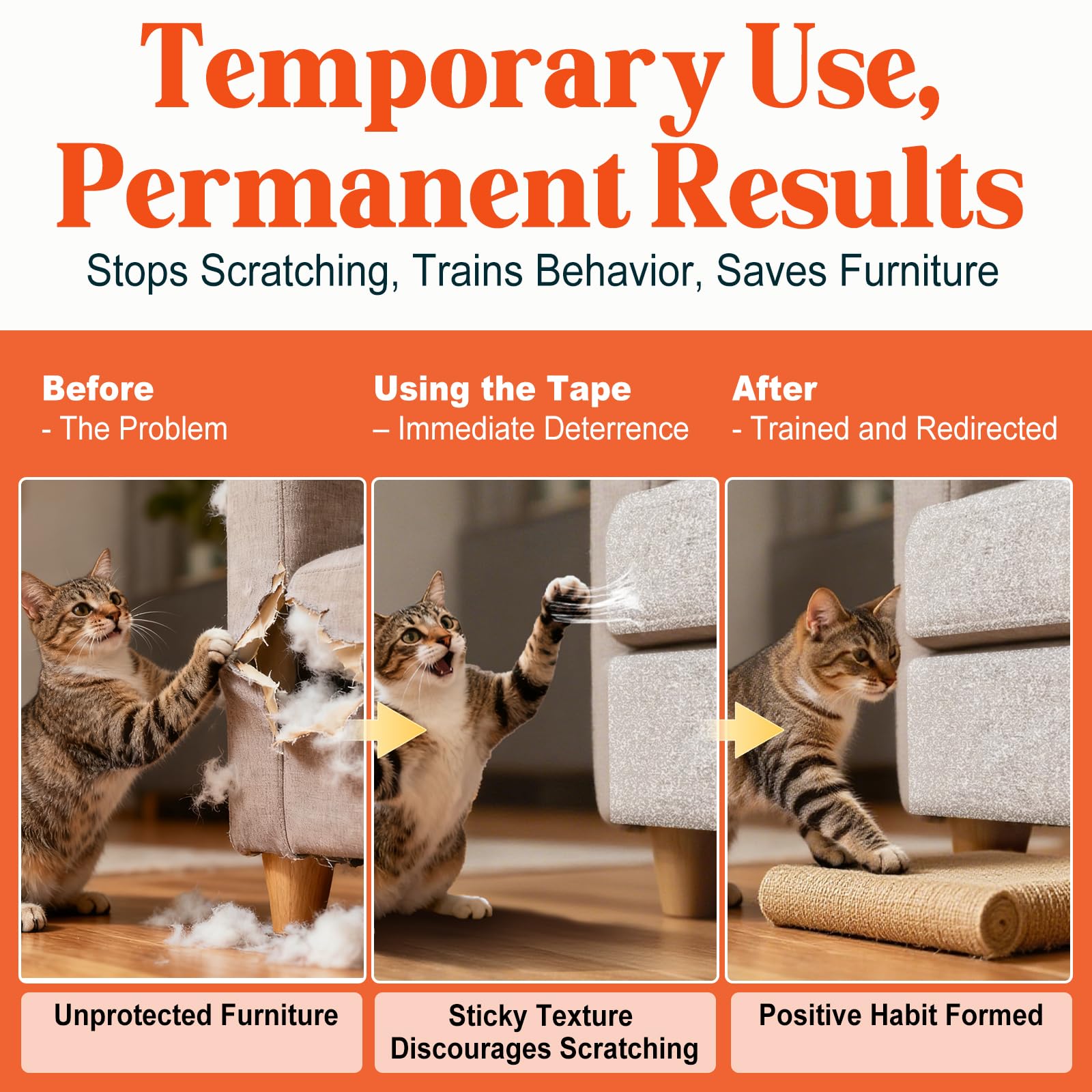 Temporary Use, Permanent Results

Stops Scratching, Trains Behavior, Saves Furniture

Before
- The Problem

Unprotected Furniture

Using the Tape
– Immediate Deterrence

Sticky Texture Discourages Scratching

After
- Trained and Redirected

Positive Habit Formed